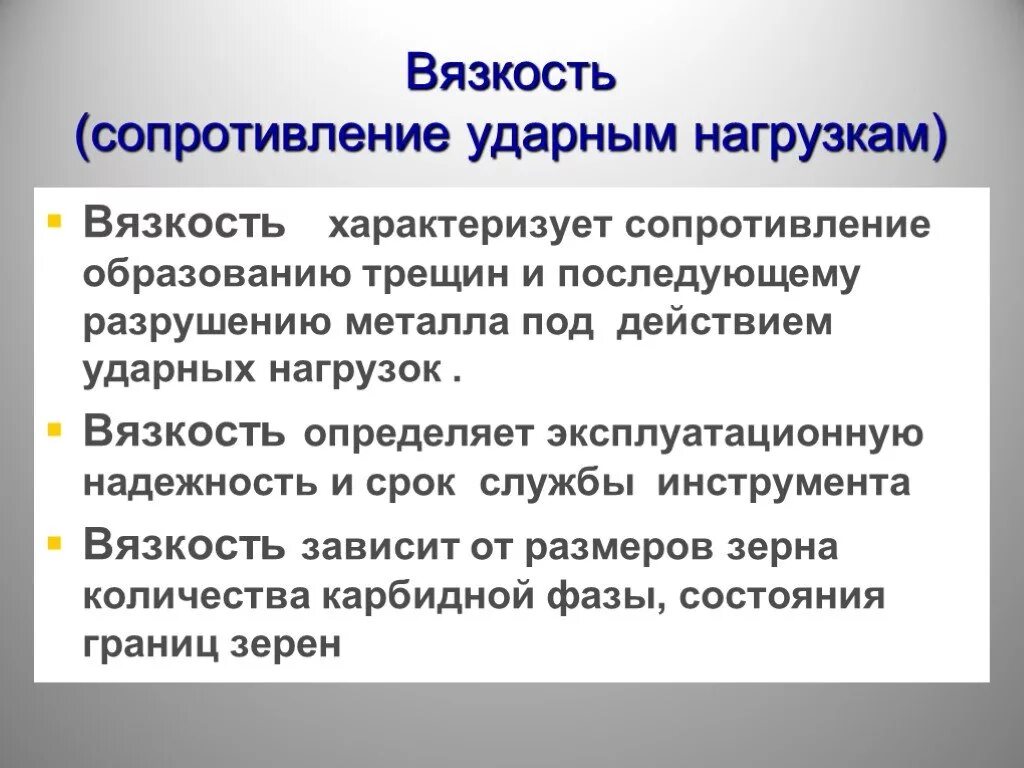 Вязкость
(сопротивление ударным нагрузкам)

Вязкость характеризует сопротивление образованию трещин и последующему разрушению металла под действием ударных нагрузок .

Вязкость определяет эксплуатационную надежность и срок службы инструмента

Вязкость зависит от размеров зерна количества карбидной фазы, состояния границ зерен